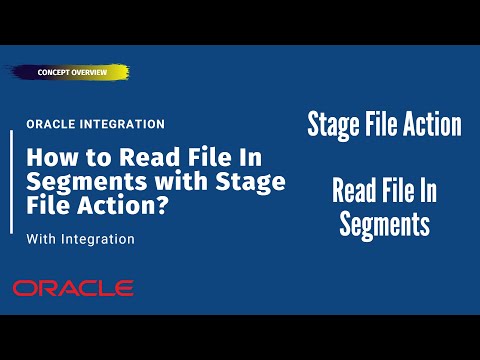 CONCEPT OVERVIEW

ORACLE INTEGRATION

How to Read File In Segments with Stage File Action?

With Integration

ORACLE

Stage File Action

Read File In Segments